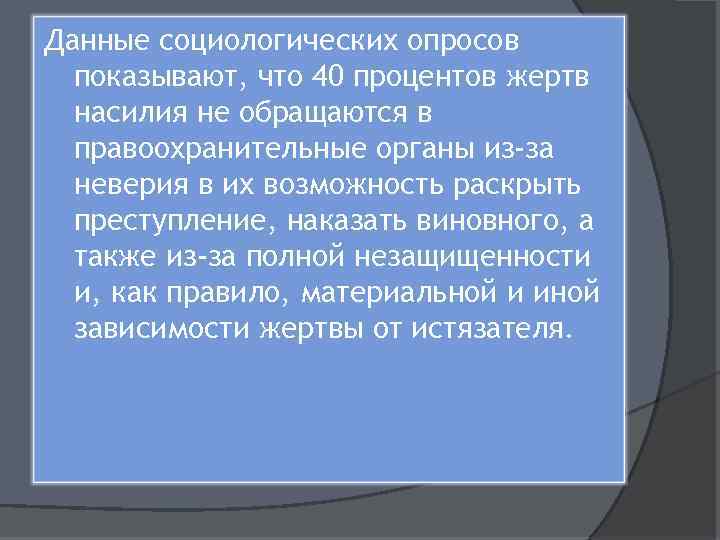 Данные социологических опросов показывают, что 40 процентов жертв насилия не обращаются в правоохранительные органы из-за неверия в их возможность раскрыть преступление, наказать виновного, а также из-за полной незащищенности и, как правило, материальной и иной зависимости жертвы от истязателя.